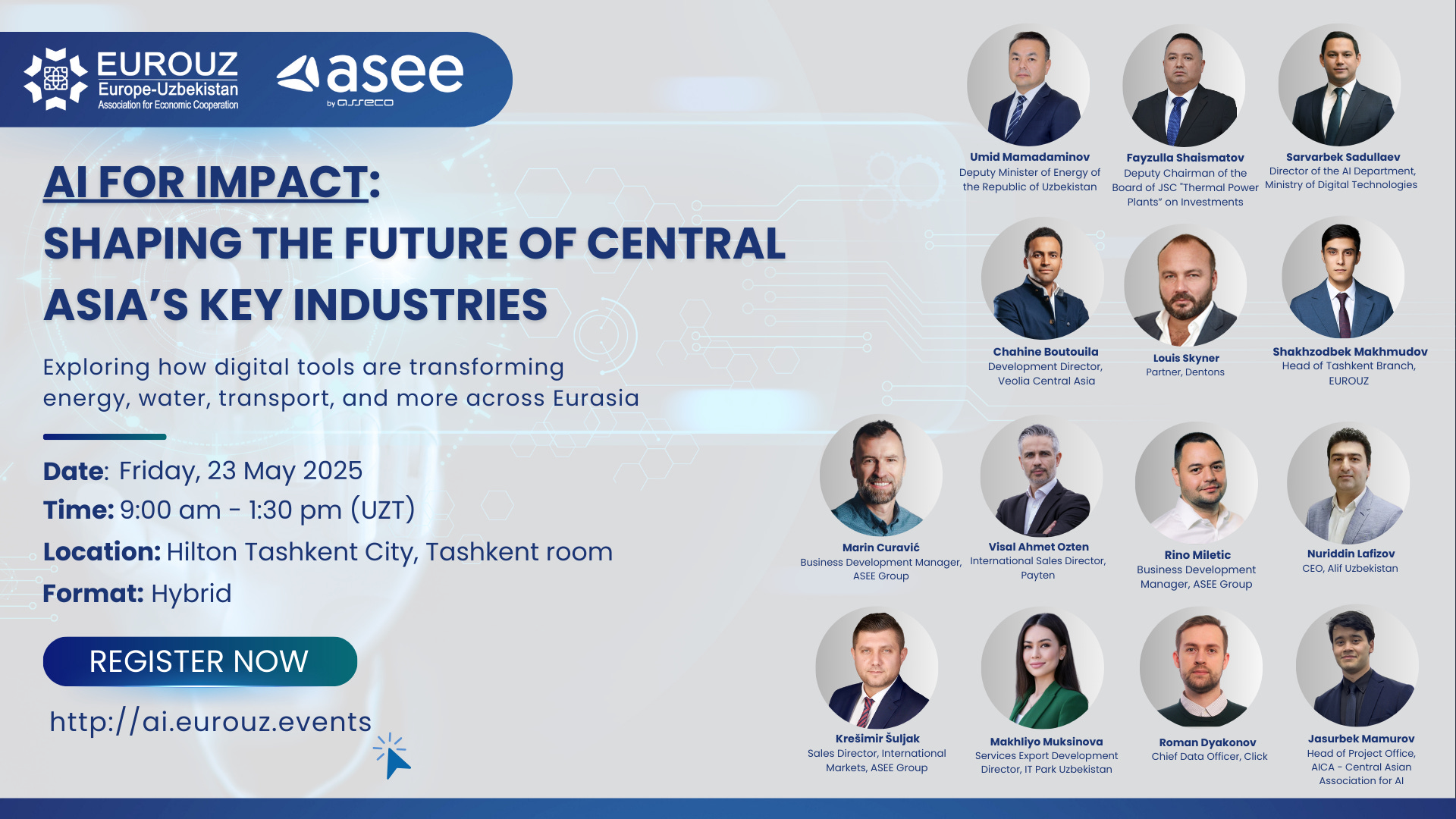 EUROUZ
Europe-Uzbekistan
Association for Economic Cooperation

asee
by asseco

AI FOR IMPACT:
SHAPING THE FUTURE OF CENTRAL ASIA'S KEY INDUSTRIES

Exploring how digital tools are transforming energy, water, transport, and more across Eurasia

Date: Friday, 23 May 2025
Time: 9:00 am - 1:30 pm (UZT)
Location: Hilton Tashkent City, Tashkent room
Format: Hybrid

REGISTER NOW

http://ai.eurouz.events

Umid Mamadaminov
Deputy Minister of Energy of the Republic of Uzbekistan

Fayzulla Shaismatov
Deputy Chairman of the Board of JSC "Thermal Power Plants" on Investments

Sarvarbek Sadullaev
Director of the AI Department, Ministry of Digital Technologies

Chahine Boutouila
Development Director, Veolia Central Asia

Louis Skyner
Partner, Dentons

Shakhzodbek Makhmudov
Head of Tashkent Branch, EUROUZ

Marin Curavić
Business Development Manager, ASEE Group

Visal Ahmet Ozten
International Sales Director, Payten

Rino Miletic
Business Development Manager, ASEE Group

Nuriddin Lafizov
CEO, Alif Uzbekistan

Krešimir Šuljak
Sales Director, International Markets, ASEE Group

Makhliyo Muksinova
Services Export Development Director, IT Park Uzbekistan

Roman Dyakonov
Chief Data Officer, Click

Jasurbek Mamurov
Head of Project Office, AICA - Central Asian Association for AI